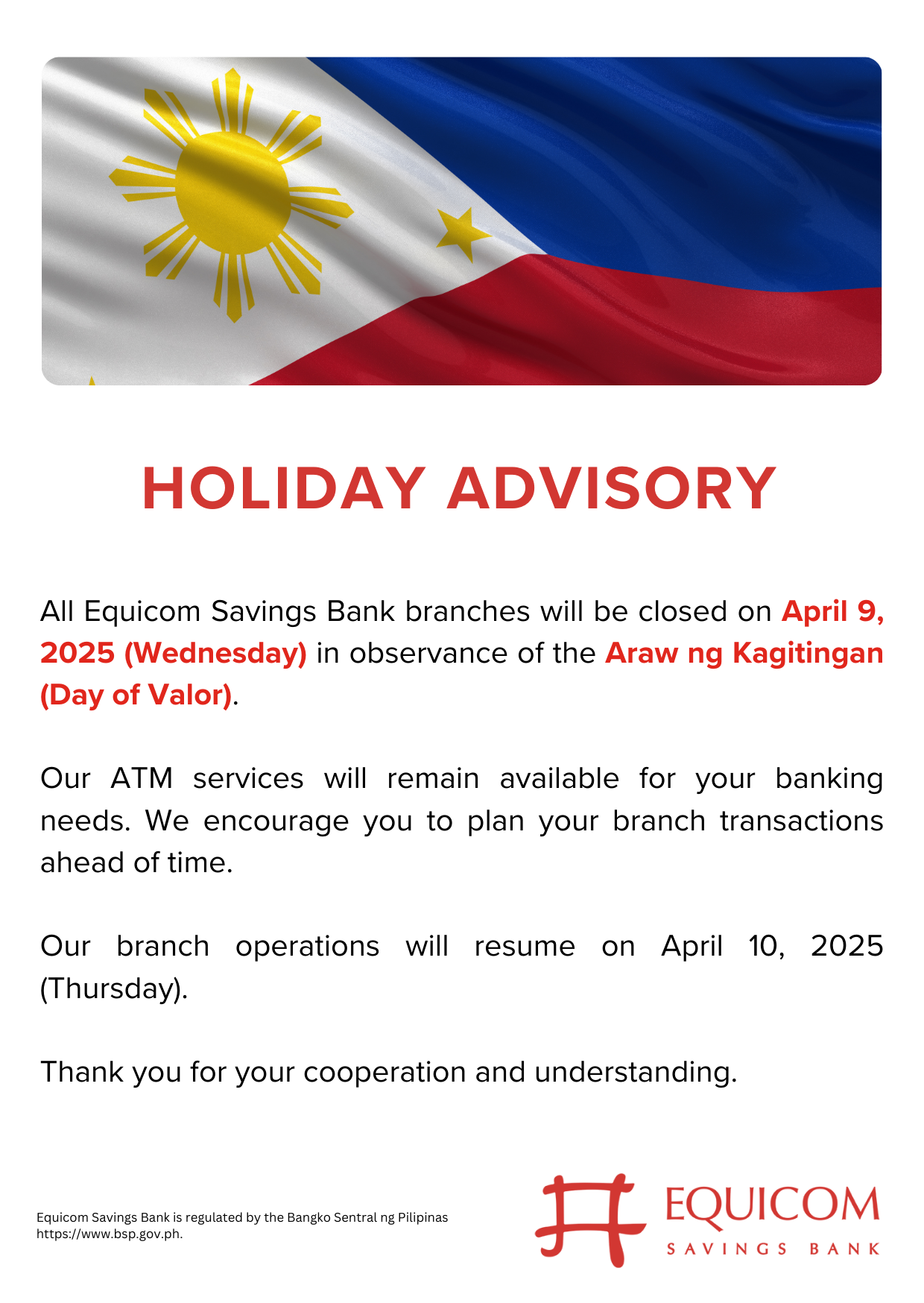 HOLIDAY ADVISORY

All Equicom Savings Bank branches will be closed on April 9, 2025 (Wednesday) in observance of the Araw ng Kagitingan (Day of Valor).

Our ATM services will remain available for your banking needs. We encourage you to plan your branch transactions ahead of time.

Our branch operations will resume on April 10, 2025 (Thursday).

Thank you for your cooperation and understanding.

Equicom Savings Bank is regulated by the Bangko Sentral ng Pilipinas https://www.bsp.gov.ph.

EQUICOM
SAVINGS BANK